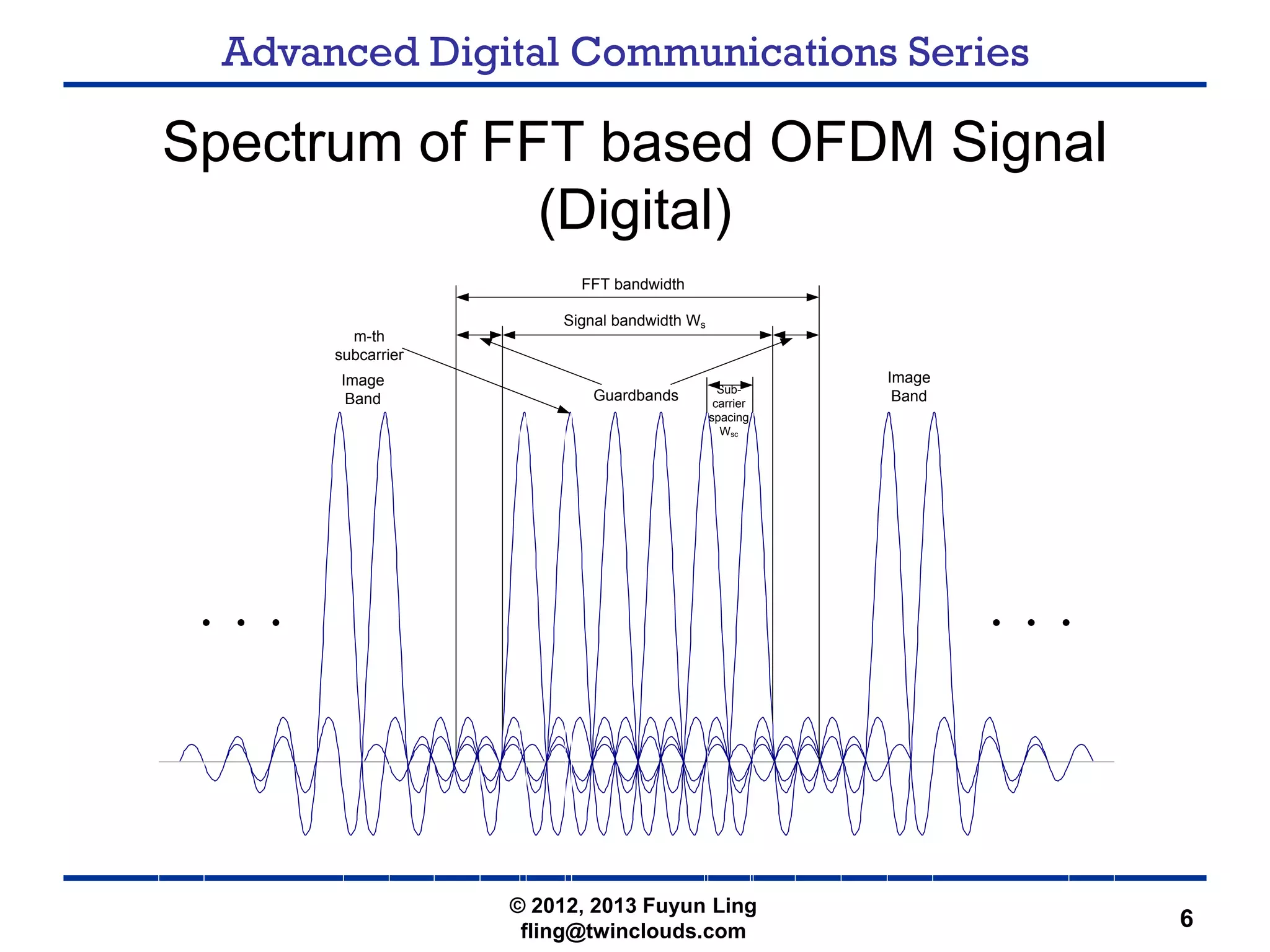 Advanced Digital Communications Series

Spectrum of FFT based OFDM Signal (Digital)

FFT bandwidth

Signal bandwidth $W_s$

m-th subcarrier

Image Band

Guardbands

Sub-carrier spacing $W_{sc}$

Image Band

. . .

. . .

© 2012, 2013 Fuyun Ling
fling@twinclouds.com

6